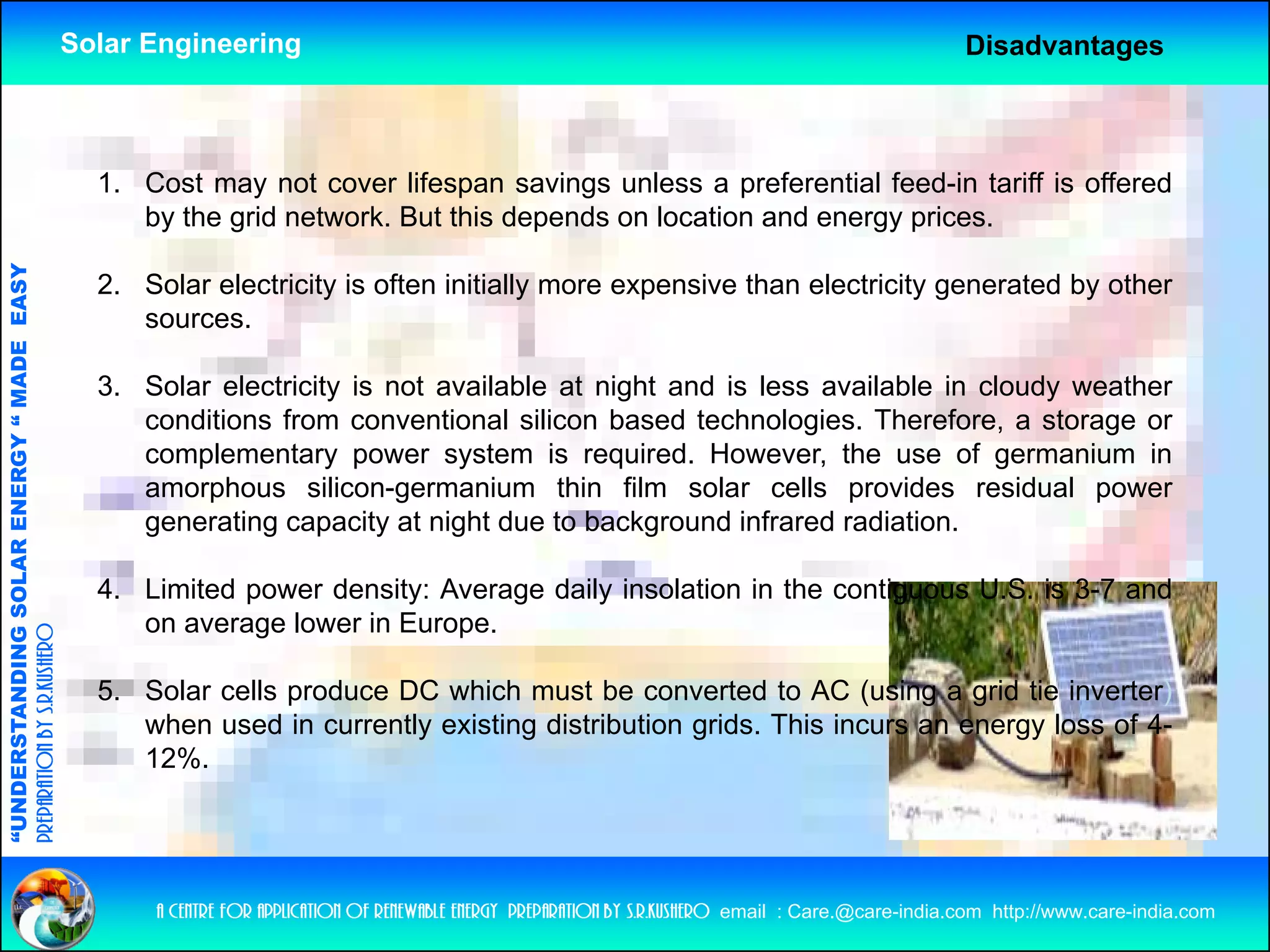 Solar Engineering

Disadvantages

1. Cost may not cover lifespan savings unless a preferential feed-in tariff is offered by the grid network. But this depends on location and energy prices.

2. Solar electricity is often initially more expensive than electricity generated by other sources.

3. Solar electricity is not available at night and is less available in cloudy weather conditions from conventional silicon based technologies. Therefore, a storage or complementary power system is required. However, the use of germanium in amorphous silicon-germanium thin film solar cells provides residual power generating capacity at night due to background infrared radiation.

4. Limited power density: Average daily insolation in the contiguous U.S. is 3-7 and on average lower in Europe.

5. Solar cells produce DC which must be converted to AC (using a grid tie inverter) when used in currently existing distribution grids. This incurs an energy loss of 4-12%.

"UNDERSTANDING SOLAR ENERGY " MADE EASY

PREPARATION BY S.R.KUSHERO

A CENTRE FOR APPLICATION OF RENEWABLE ENERGY PREPARATION BY S.R.KUSHERO email : Care.@care-india.com http://www.care-india.com